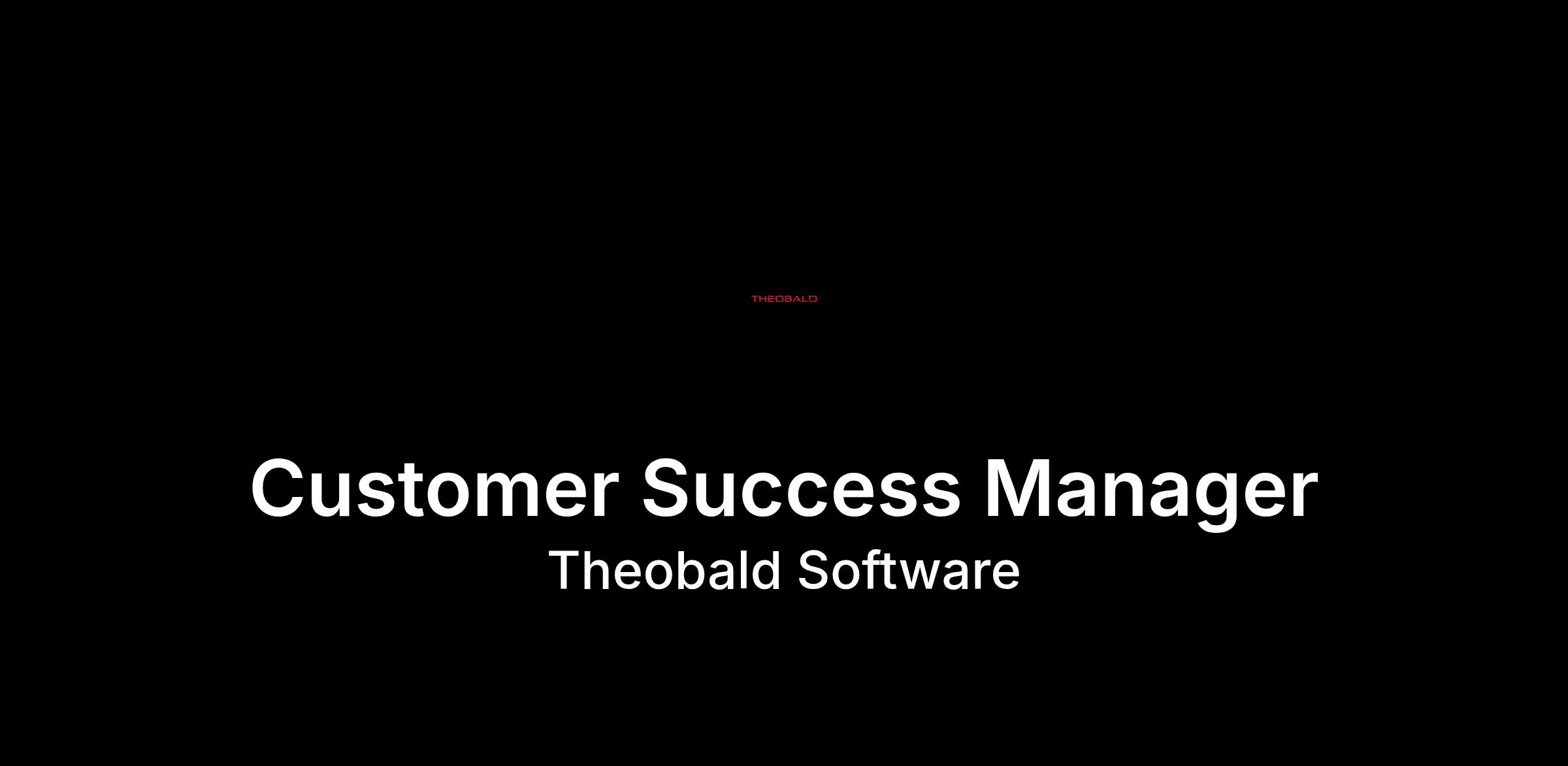 THEOBALD

Customer Success Manager
Theobald Software